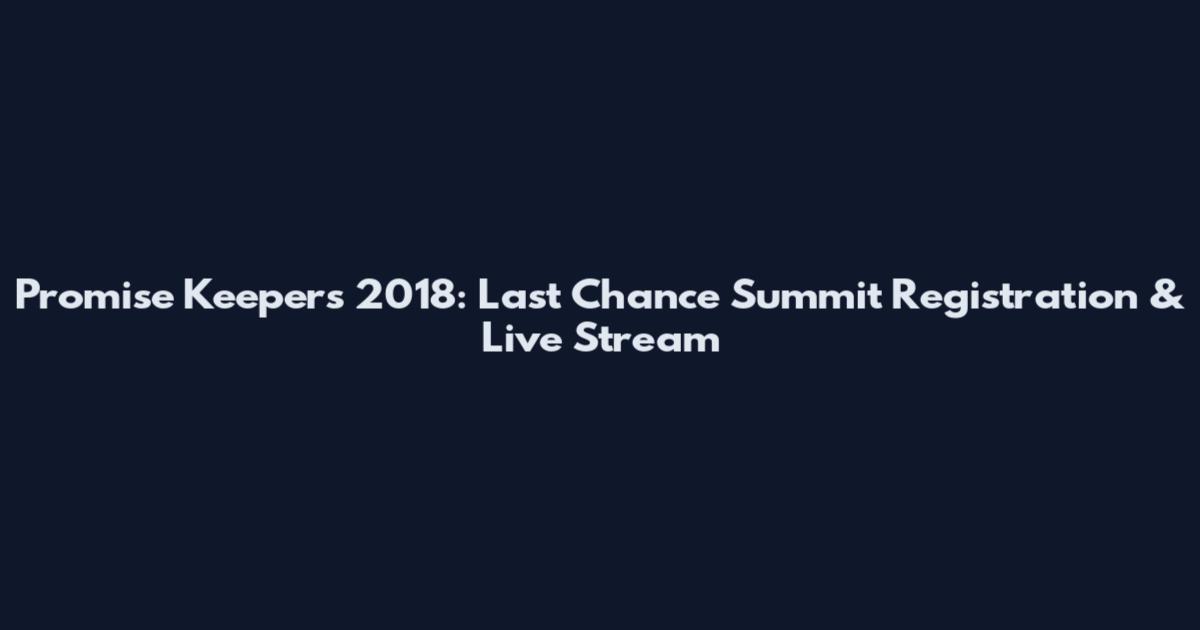 Promise Keepers 2018: Last Chance Summit Registration & Live Stream